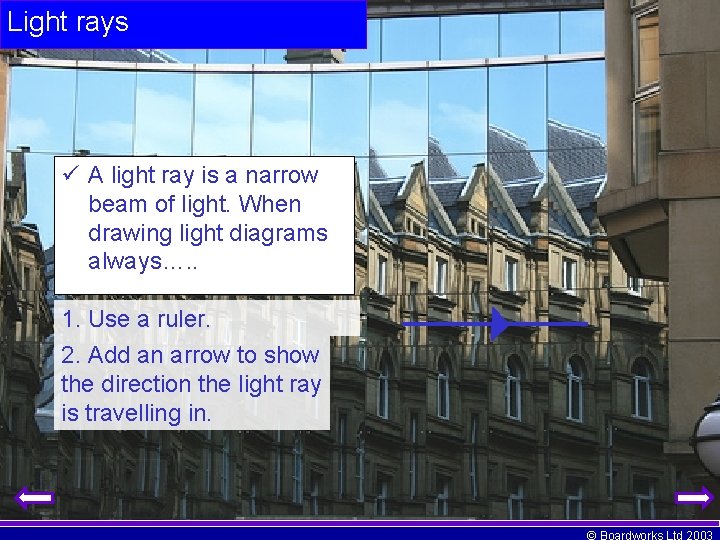 Light rays

✓ A light ray is a narrow beam of light. When drawing light diagrams always…..

1. Use a ruler.

2. Add an arrow to show the direction the light ray is travelling in.

© Boardworks Ltd 2003